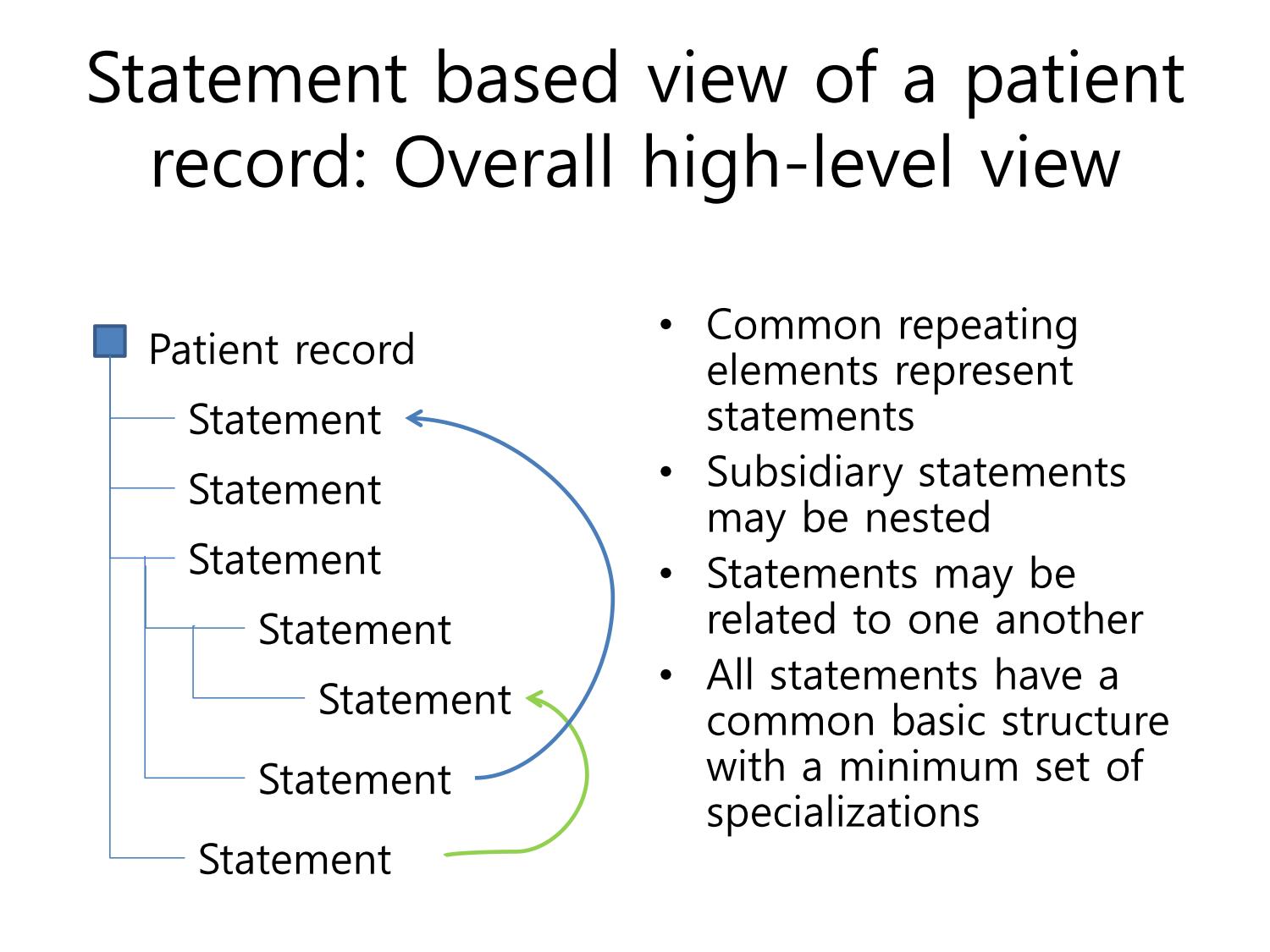 Statement based view of a patient record: Overall high-level view

Patient record
Statement
Statement
Statement
Statement
Statement
Statement
Statement

• Common repeating elements represent statements
• Subsidiary statements may be nested
• Statements may be related to one another
• All statements have a common basic structure with a minimum set of specializations